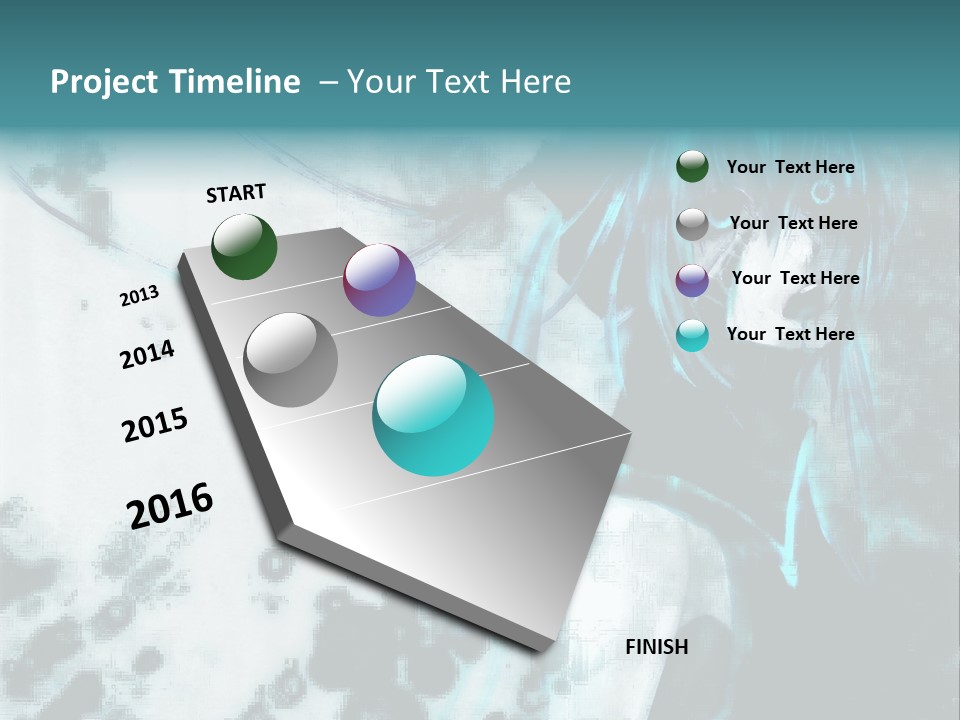 Project Timeline – Your Text Here

START

2013

2014

2015

2016

FINISH

Your Text Here

Your Text Here

Your Text Here

Your Text Here